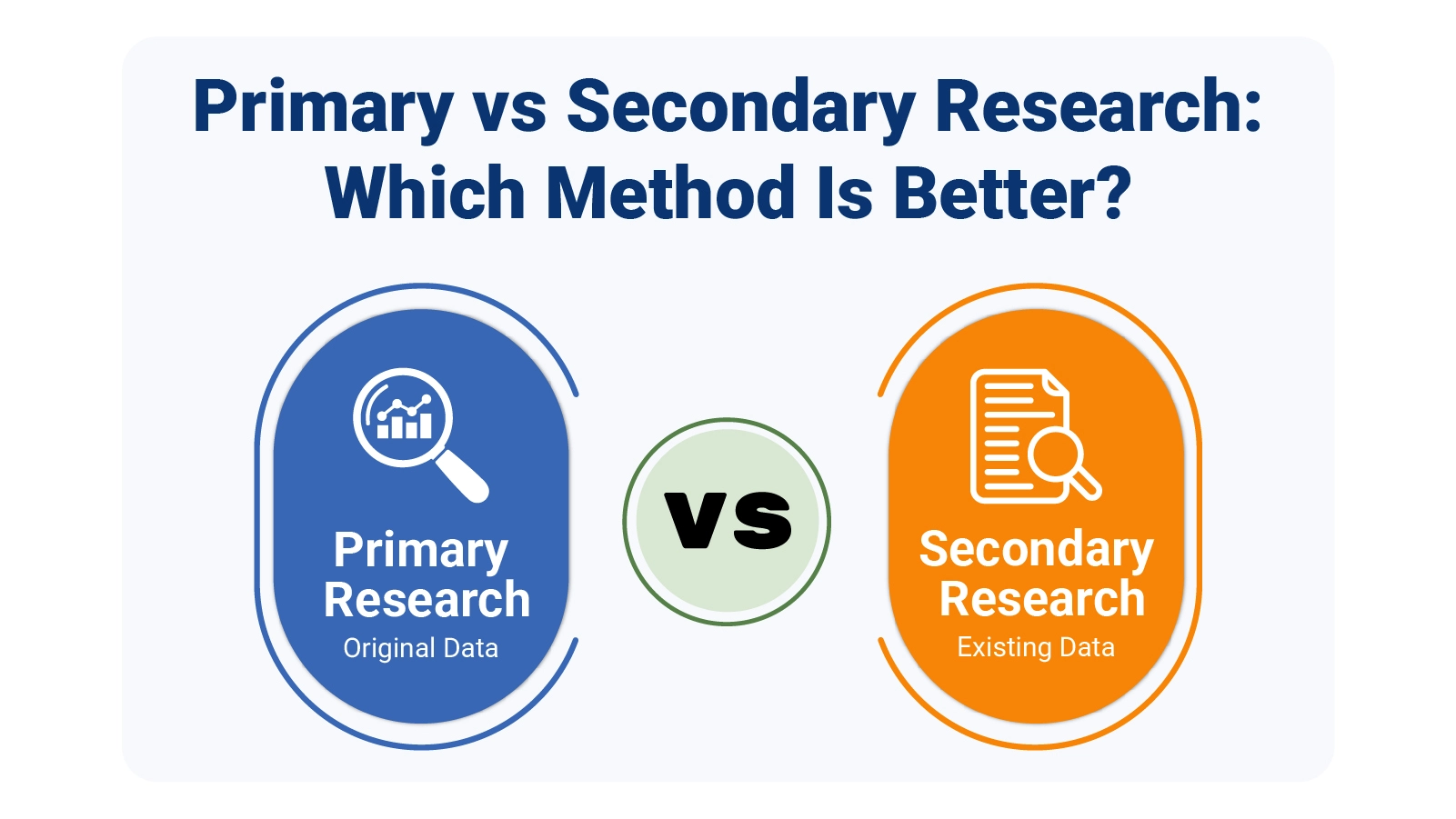 Primary vs Secondary Research: Which Method Is Better?

Primary Research
Original Data

VS

Secondary Research
Existing Data